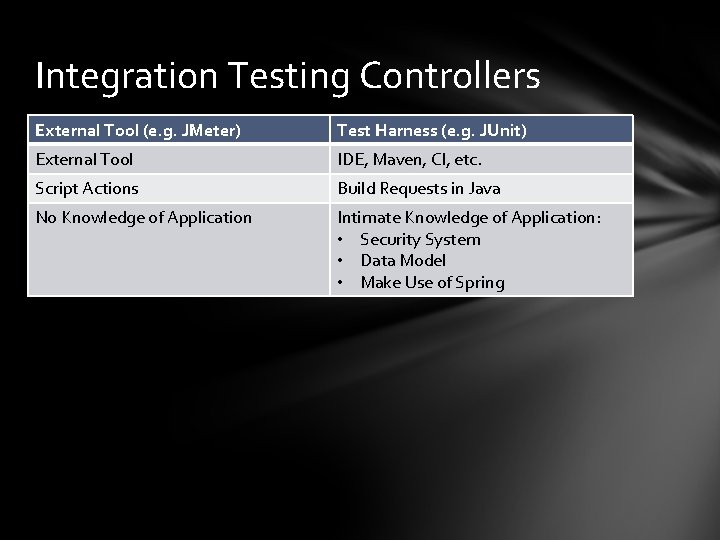 Integration Testing Controllers

| External Tool (e.g. JMeter) | Test Harness (e.g. JUnit) |
|---|---|
| External Tool | IDE, Maven, CI, etc. |
| Script Actions | Build Requests in Java |
| No Knowledge of Application | Intimate Knowledge of Application: • Security System • Data Model • Make Use of Spring |